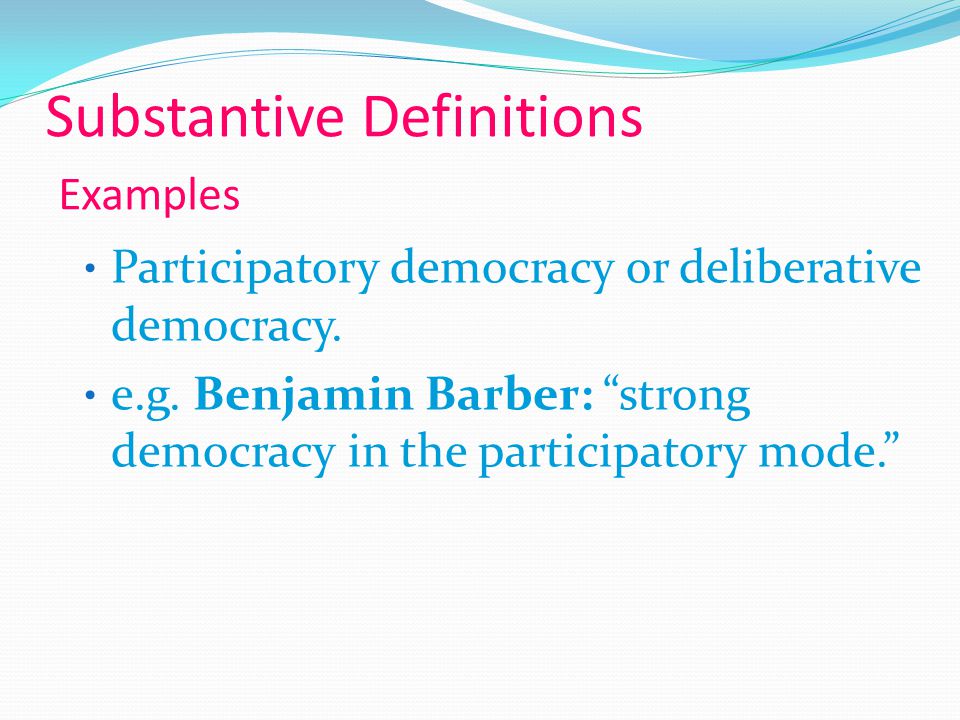 Substantive Definitions

Examples

• Participatory democracy or deliberative democracy.

• e.g. Benjamin Barber: “strong democracy in the participatory mode.”